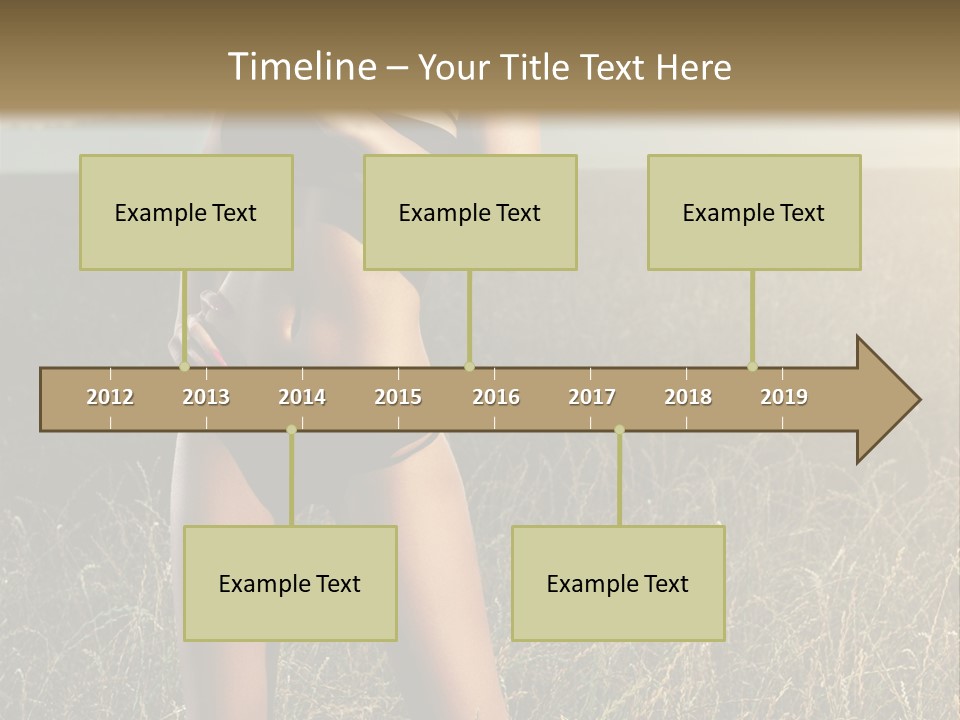 Timeline – Your Title Text Here

Example Text

Example Text

Example Text

2012 2013 2014 2015 2016 2017 2018 2019

Example Text

Example Text